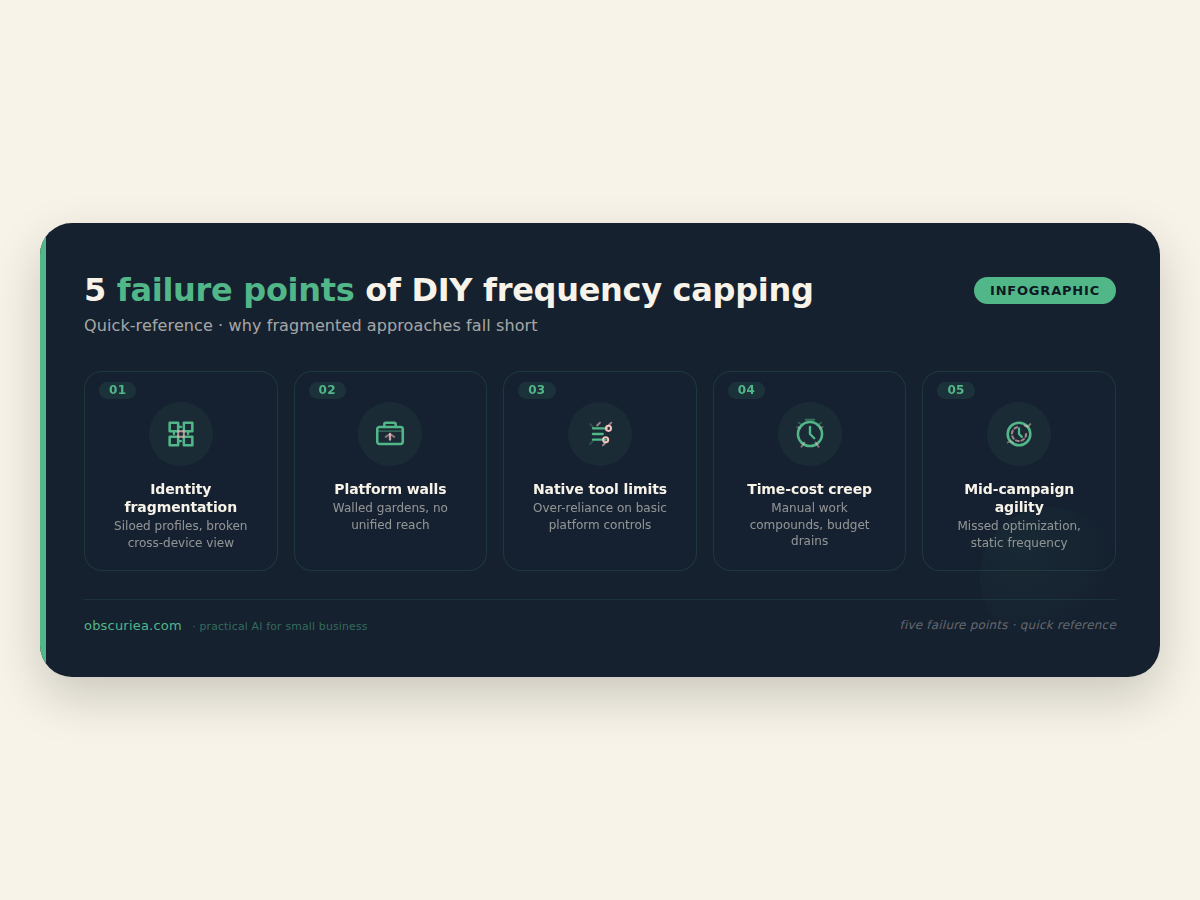 5 failure points of DIY frequency capping

INFOGRAPHIC

Quick-reference · why fragmented approaches fall short

01
Identity fragmentation
Siloed profiles, broken cross-device view

02
Platform walls
Walled gardens, no unified reach

03
Native tool limits
Over-reliance on basic platform controls

04
Time-cost creep
Manual work compounds, budget drains

05
Mid-campaign agility
Missed optimization, static frequency

obscuriea.com · practical AI for small business

five failure points · quick reference